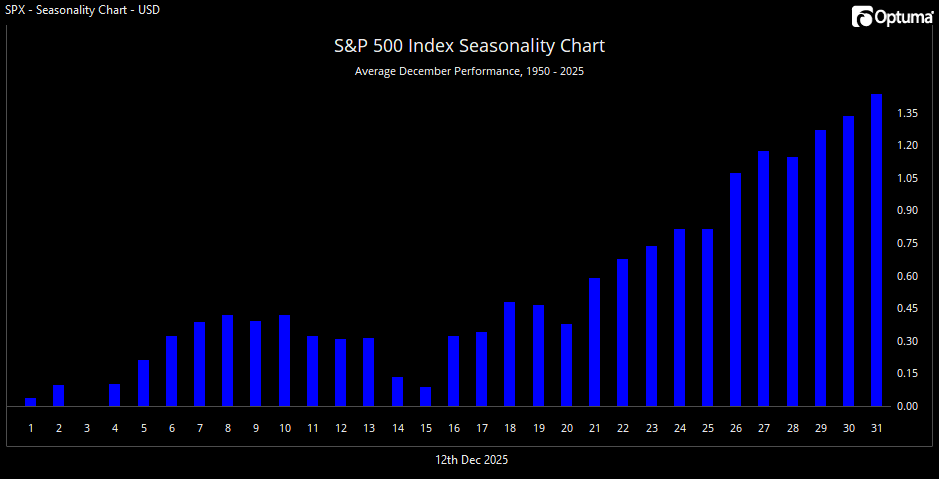 SPX - Seasonality Chart - USD

Optuma

S&P 500 Index Seasonality Chart

Average December Performance, 1950 - 2025

1.35
1.20
1.05
0.90
0.75
0.60
0.45
0.30
0.15
0.00

1 2 3 4 5 6 7 8 9 10 11 12 13 14 15 16 17 18 19 20 21 22 23 24 25 26 27 28 29 30 31

12th Dec 2025